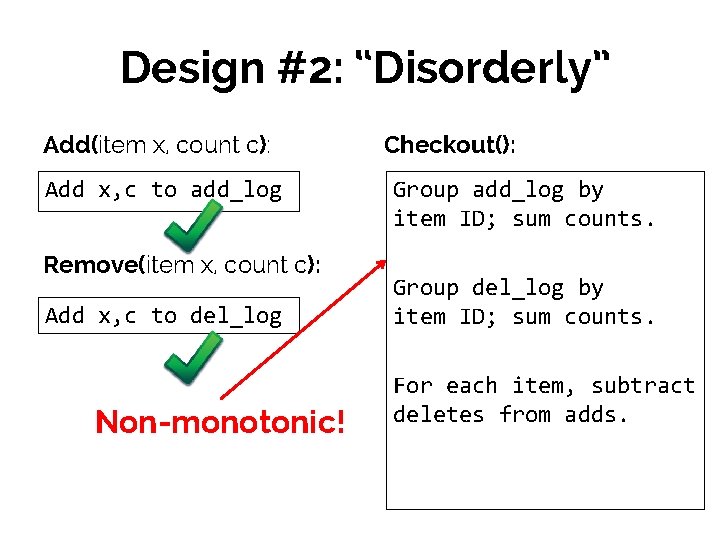 Design #2: "Disorderly"

Add(item x, count c):

Add x,c to add_log

Remove(item x, count c):

Add x,c to del_log

Non-monotonic!

Checkout():

Group add_log by item ID; sum counts.

Group del_log by item ID; sum counts.

For each item, subtract deletes from adds.